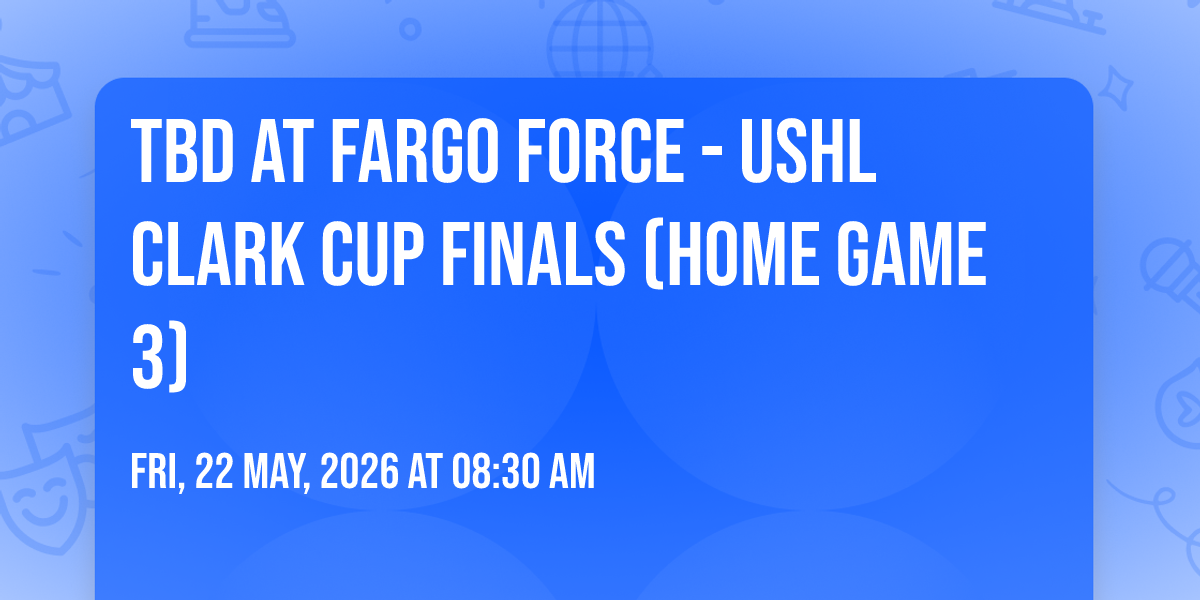 TBD AT FARGO FORCE - USHL CLARK CUP FINALS (HOME GAME 3)

FRI, 22 MAY, 2026 AT 08:30 AM